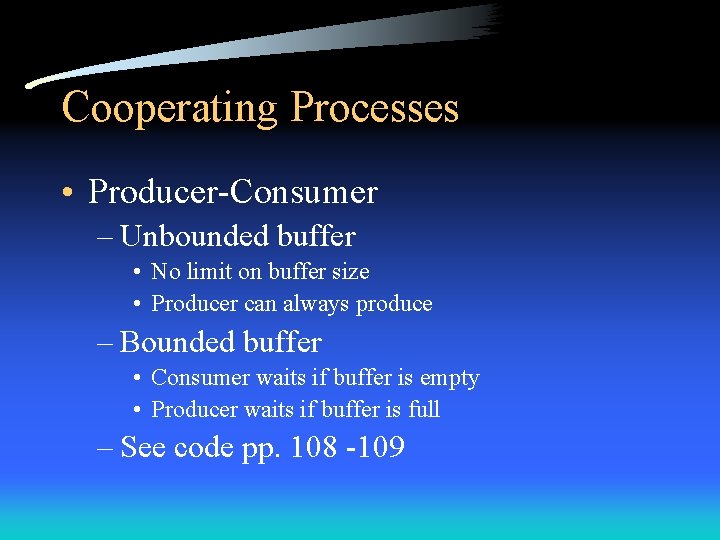 Cooperating Processes

• Producer-Consumer
– Unbounded buffer
• No limit on buffer size
• Producer can always produce
– Bounded buffer
• Consumer waits if buffer is empty
• Producer waits if buffer is full
– See code pp. 108 -109